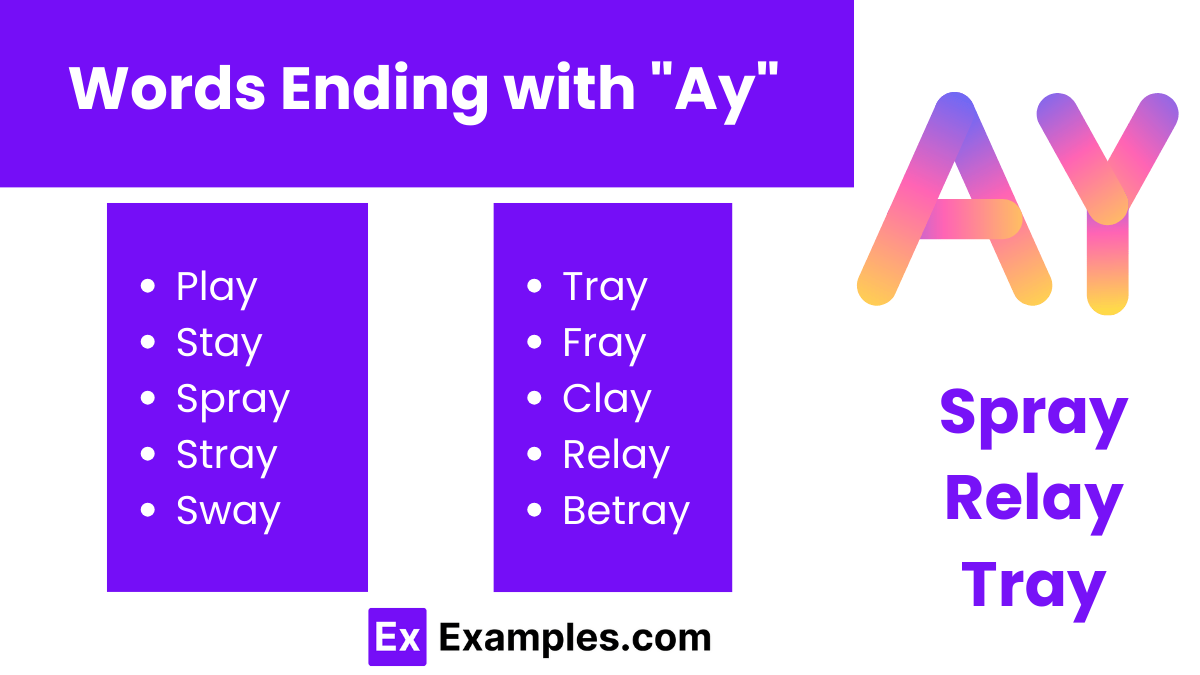 Words Ending with "Ay"

- Play
- Stay
- Spray
- Stray
- Sway

- Tray
- Fray
- Clay
- Relay
- Betray

AY

Spray
Relay
Tray

Ex Examples.com